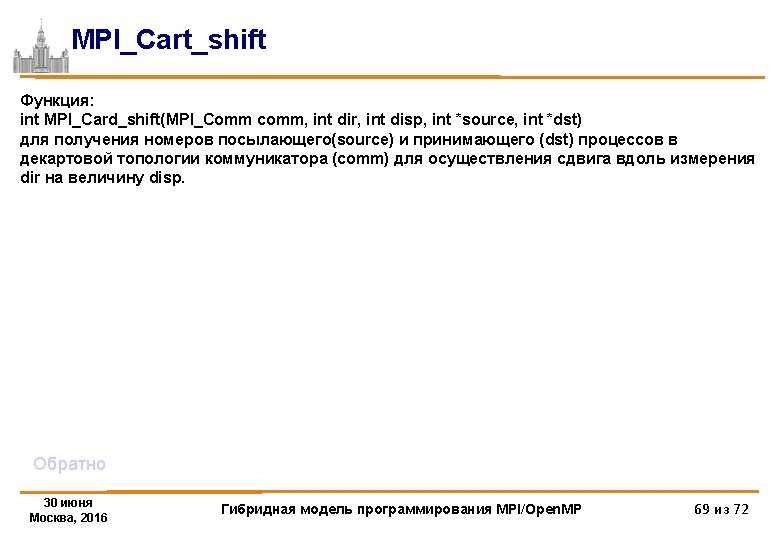 MPI_Cart_shift

Функция:
int MPI_Card_shift(MPI_Comm comm, int dir, int disp, int *source, int *dst)
для получения номеров посылающего(source) и принимающего (dst) процессов в декартовой топологии коммуникатора (comm) для осуществления сдвига вдоль измерения dir на величину disp.

Обратно

30 июня
Москва, 2016

Гибридная модель программирования MPI/OpenMP

69 из 72